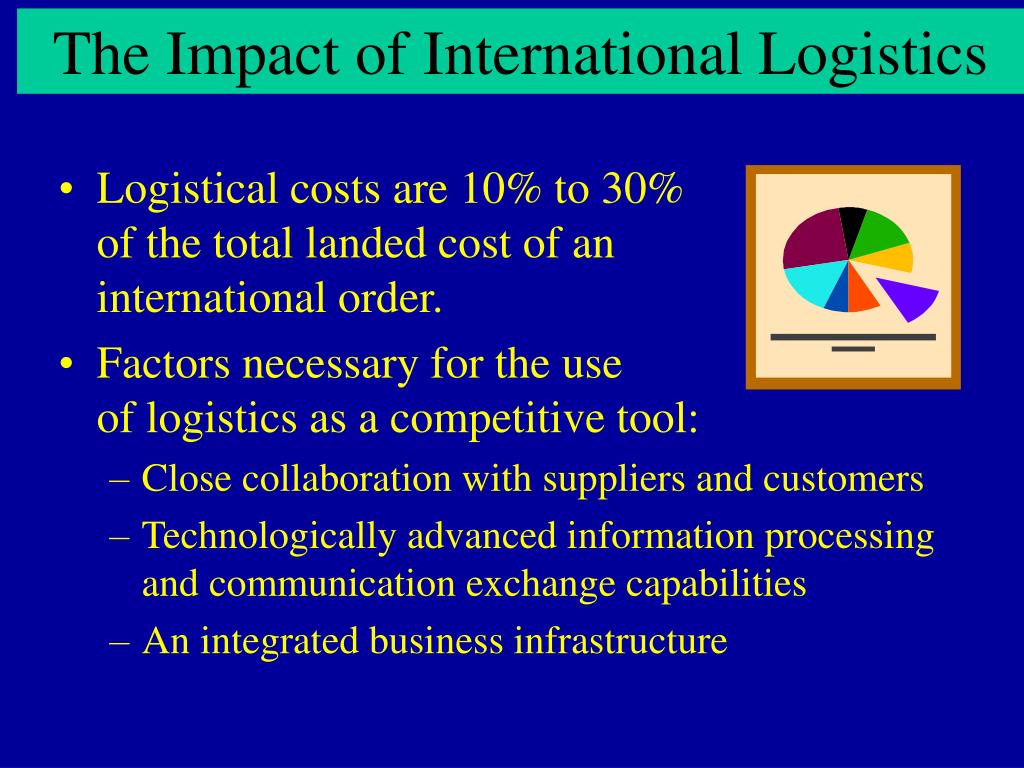 The Impact of International Logistics

• Logistical costs are 10% to 30% of the total landed cost of an international order.

• Factors necessary for the use of logistics as a competitive tool:

– Close collaboration with suppliers and customers

– Technologically advanced information processing and communication exchange capabilities

– An integrated business infrastructure